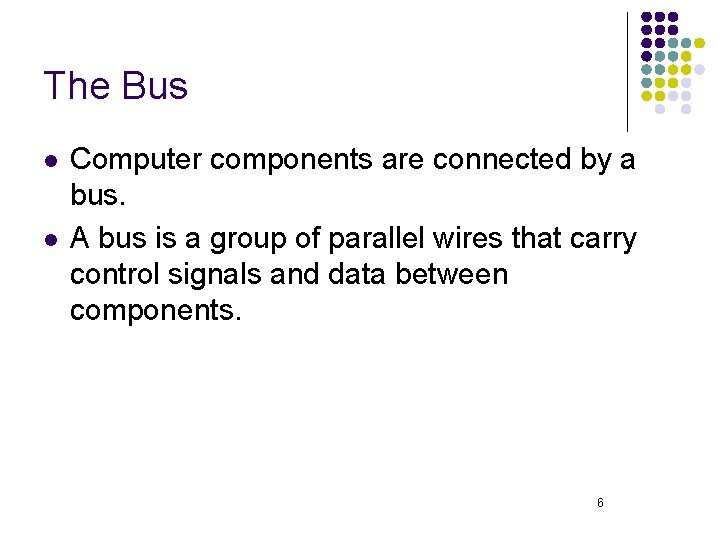 The Bus

- Computer components are connected by a bus.
- A bus is a group of parallel wires that carry control signals and data between components.

6